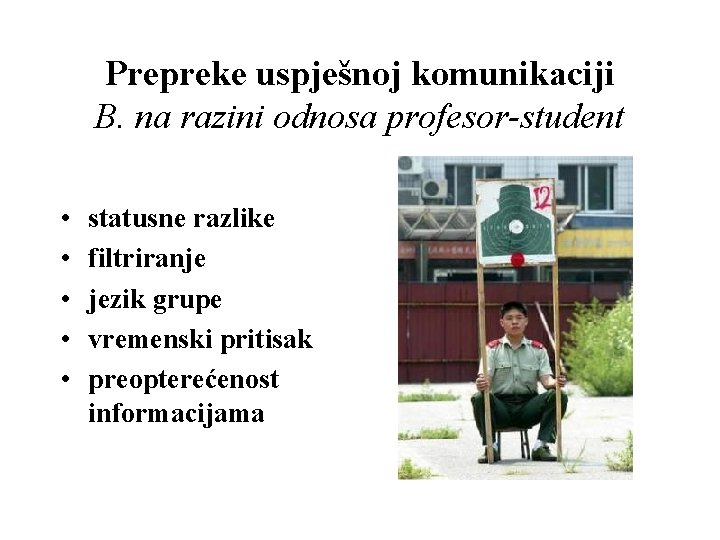 Prepreke uspješnoj komunikaciji
B. na razini odnosa profesor-student

• statusne razlike
• filtriranje
• jezik grupe
• vremenski pritisak
• preopterećenost informacijama

12